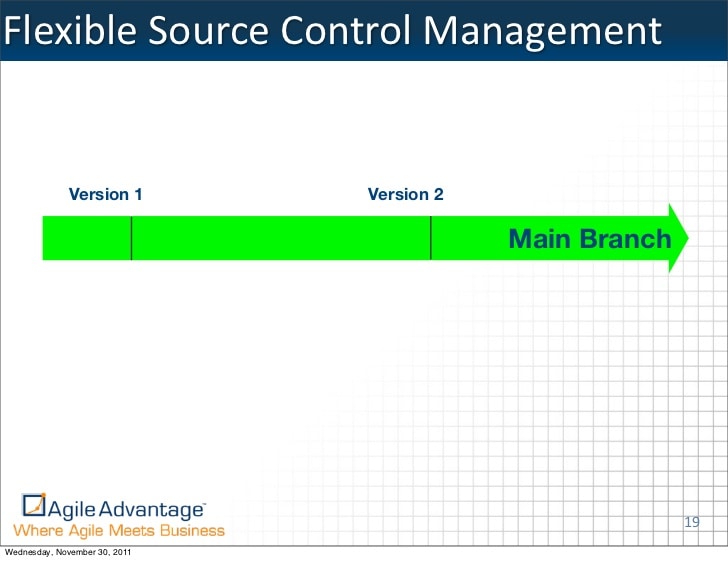 Flexible Source Control Management

Version 1

Version 2

Main Branch

Agile Advantage™
Where Agile Meets Business

19

Wednesday, November 30, 2011